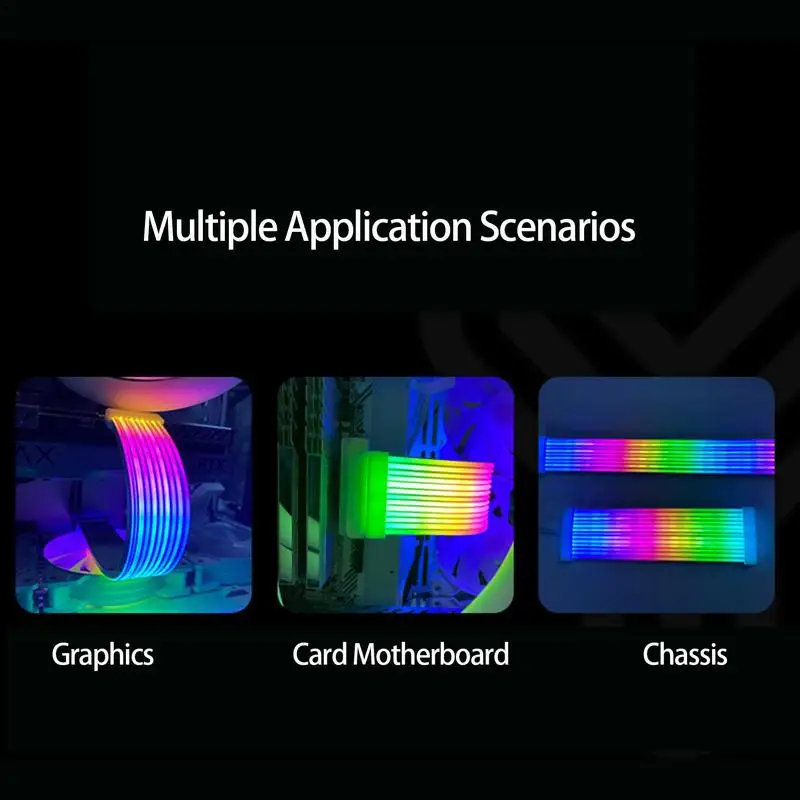 Multiple Application Scenarios

Graphics

Card Motherboard

Chassis